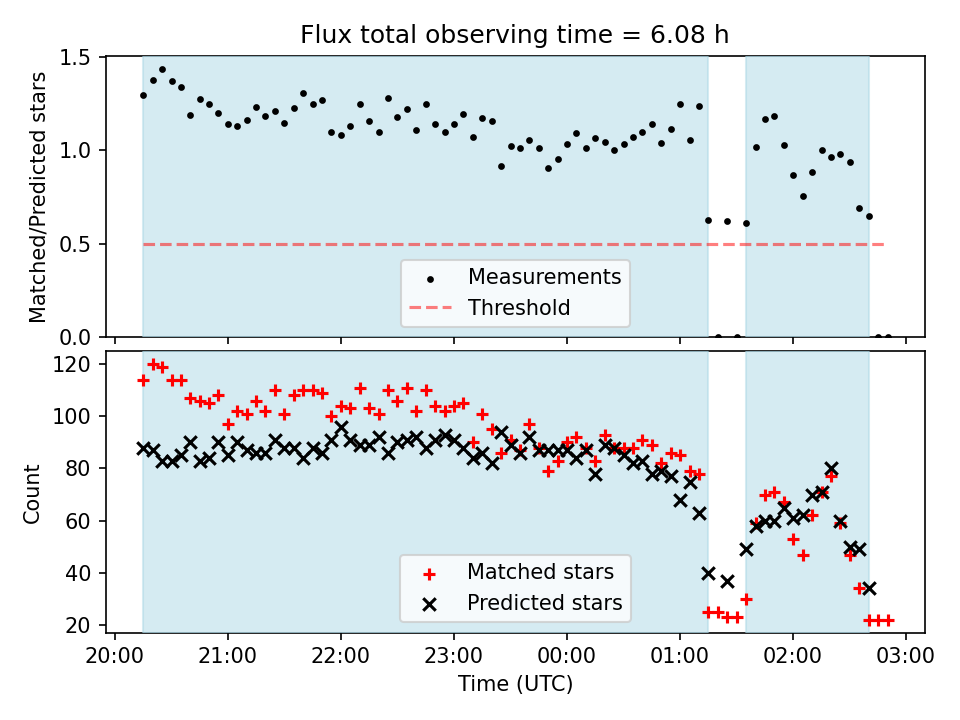 Flux total observing time = 6.08 h

Matched/Predicted stars

1.5
1.0
0.5
0.0

Measurements
Threshold

Count

120
100
80
60
40
20

Matched stars
Predicted stars

20:00 21:00 22:00 23:00 00:00 01:00 02:00 03:00

Time (UTC)